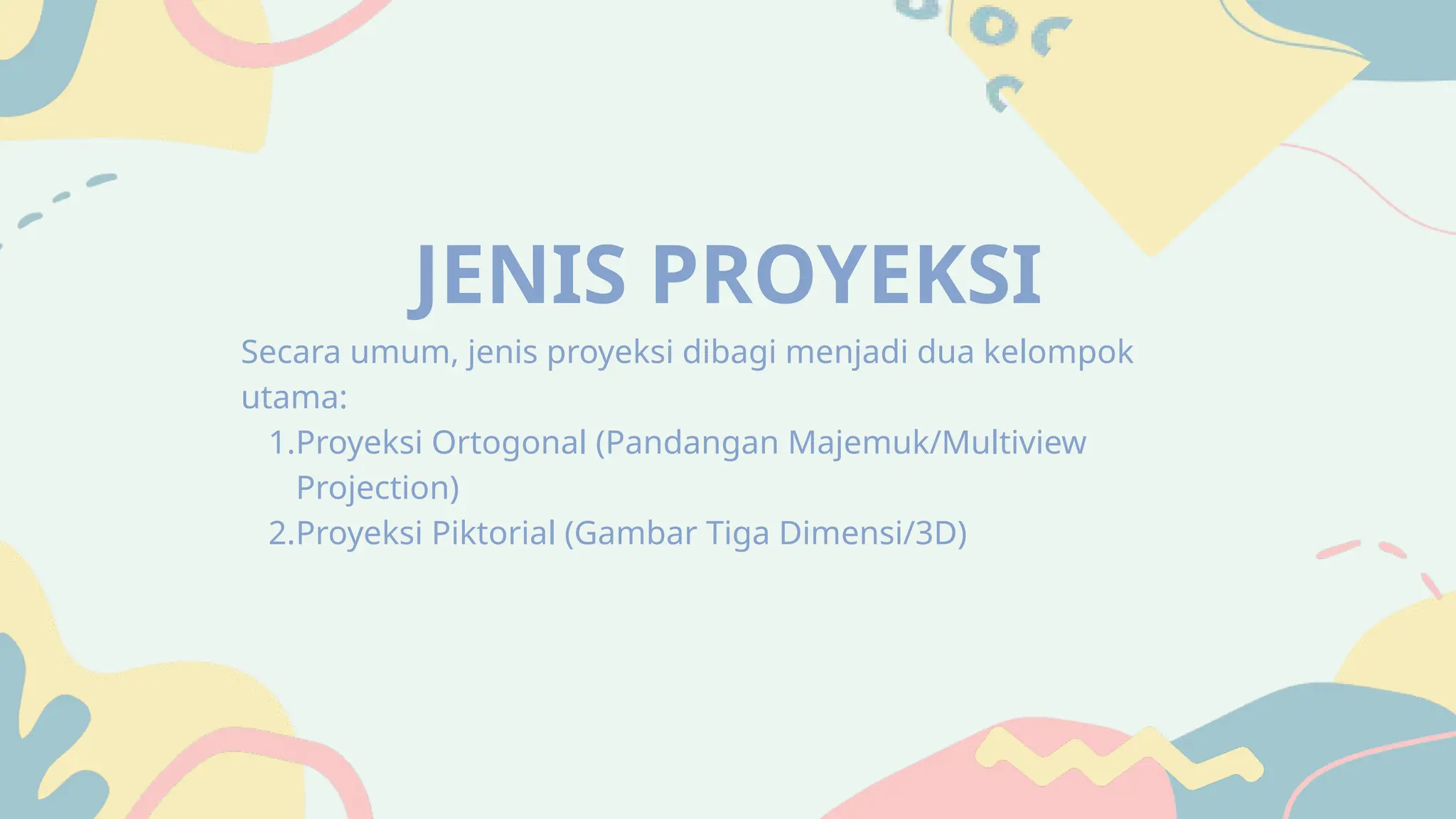 JENIS PROYEKSI

Secara umum, jenis proyeksi dibagi menjadi dua kelompok utama:

1.Proyeksi Ortogonal (Pandangan Majemuk/Multiview Projection)
2.Proyeksi Piktorial (Gambar Tiga Dimensi/3D)